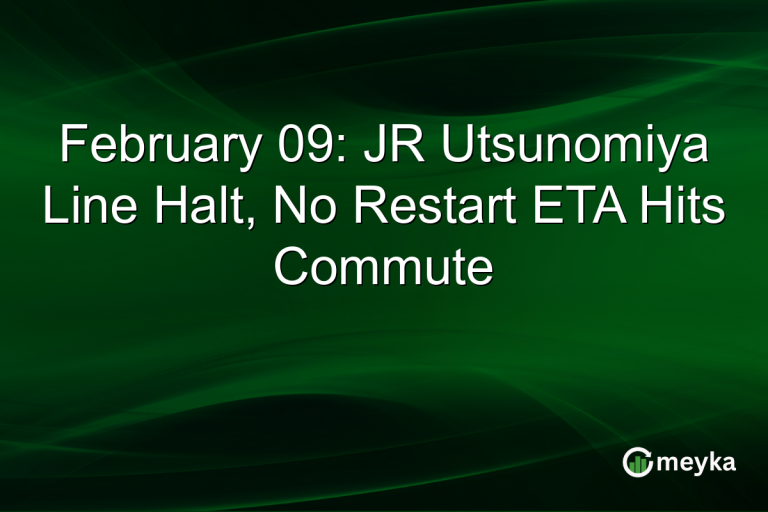 February 09: JR Utsunomiya Line Halt, No Restart ETA Hits Commute

meyka